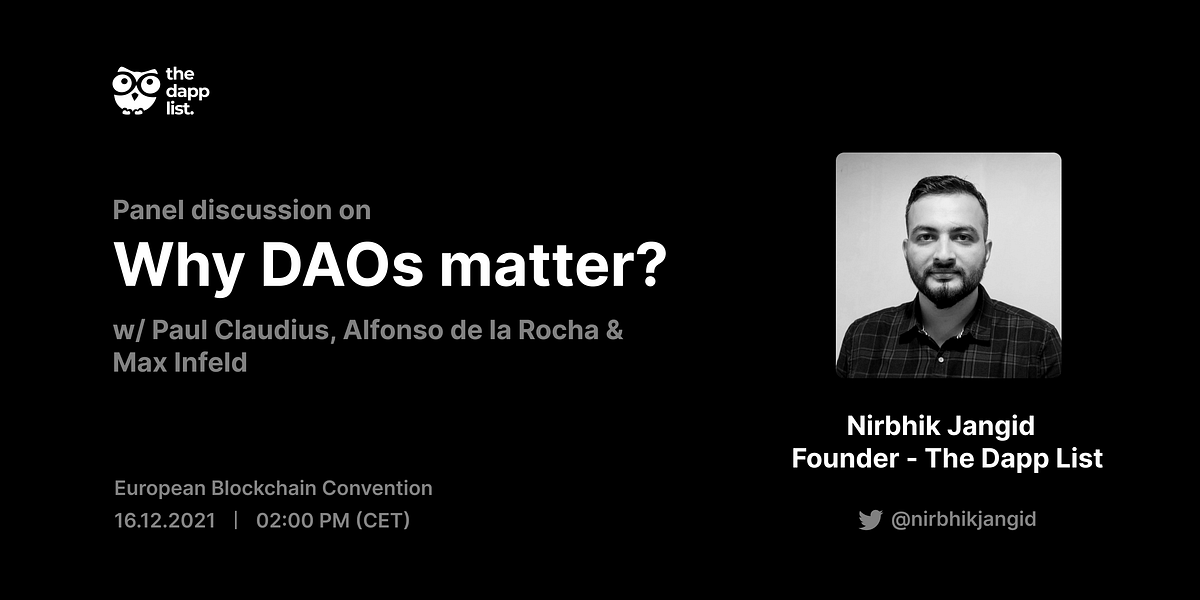 the dapp list.

Panel discussion on

Why DAOs matter?

w/ Paul Claudius, Alfonso de la Rocha & Max Infeld

European Blockchain Convention

16.12.2021 | 02:00 PM (CET)

Nirbhik Jangid
Founder - The Dapp List

@nirbhikjangid